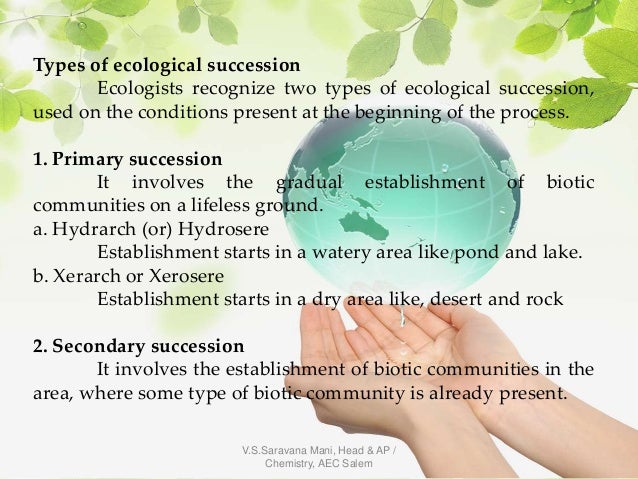 Types of ecological succession

Ecologists recognize two types of ecological succession, used on the conditions present at the beginning of the process.

1. Primary succession

It involves the gradual establishment of biotic communities on a lifeless ground.

a. Hydrarch (or) Hydrosere

Establishment starts in a watery area like pond and lake.

b. Xerarch or Xerosere

Establishment starts in a dry area like, desert and rock

2. Secondary succession

It involves the establishment of biotic communities in the area, where some type of biotic community is already present.

V.S.Saravana Mani, Head & AP / Chemistry, AEC Salem